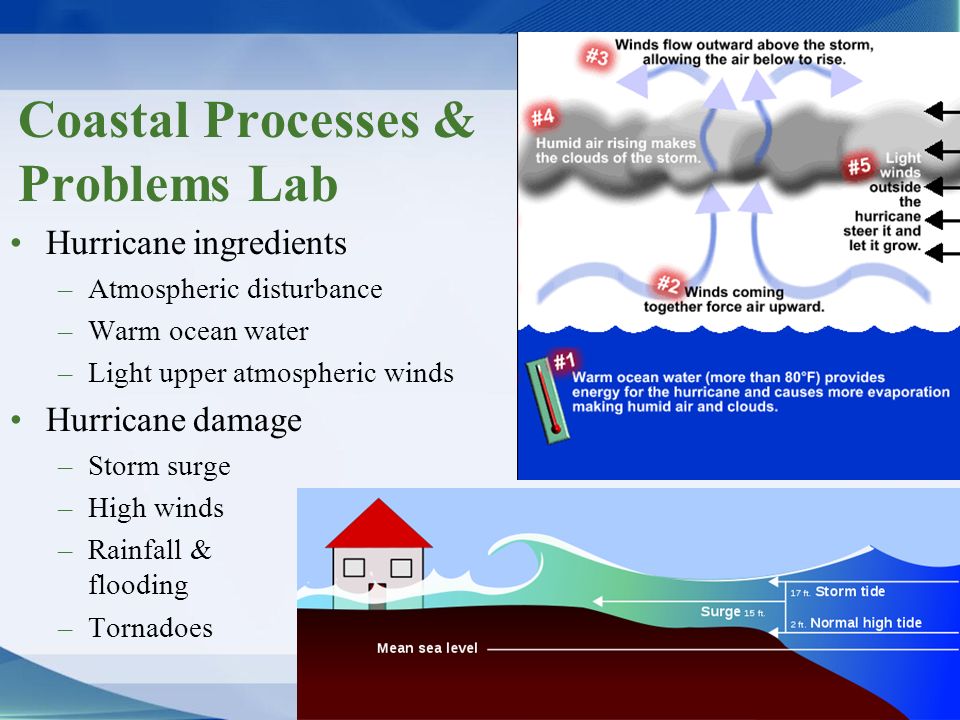 Coastal Processes & Problems Lab

• Hurricane ingredients
– Atmospheric disturbance
– Warm ocean water
– Light upper atmospheric winds
• Hurricane damage
– Storm surge
– High winds
– Rainfall & flooding
– Tornadoes

#3 Winds flow outward above the storm, allowing the air below to rise.

#4 Humid air rising makes the clouds of the storm.

#5 Light winds outside the hurricane steer it and let it grow.

#2 Winds coming together force air upward.

#1 Warm ocean water (more than 80°F) provides energy for the hurricane and causes more evaporation making humid air and clouds.

17 ft. Storm tide
Surge 15 ft.
2 ft. Normal high tide
Mean sea level